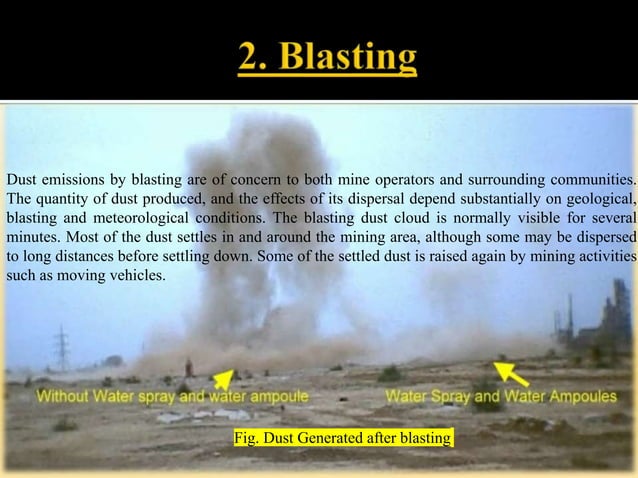 2. Blasting

Dust emissions by blasting are of concern to both mine operators and surrounding communities. The quantity of dust produced, and the effects of its dispersal depend substantially on geological, blasting and meteorological conditions. The blasting dust cloud is normally visible for several minutes. Most of the dust settles in and around the mining area, although some may be dispersed to long distances before settling down. Some of the settled dust is raised again by mining activities such as moving vehicles.

Without Water spray and water ampoule

Water Spray and Water Ampoules

Fig. Dust Generated after blasting